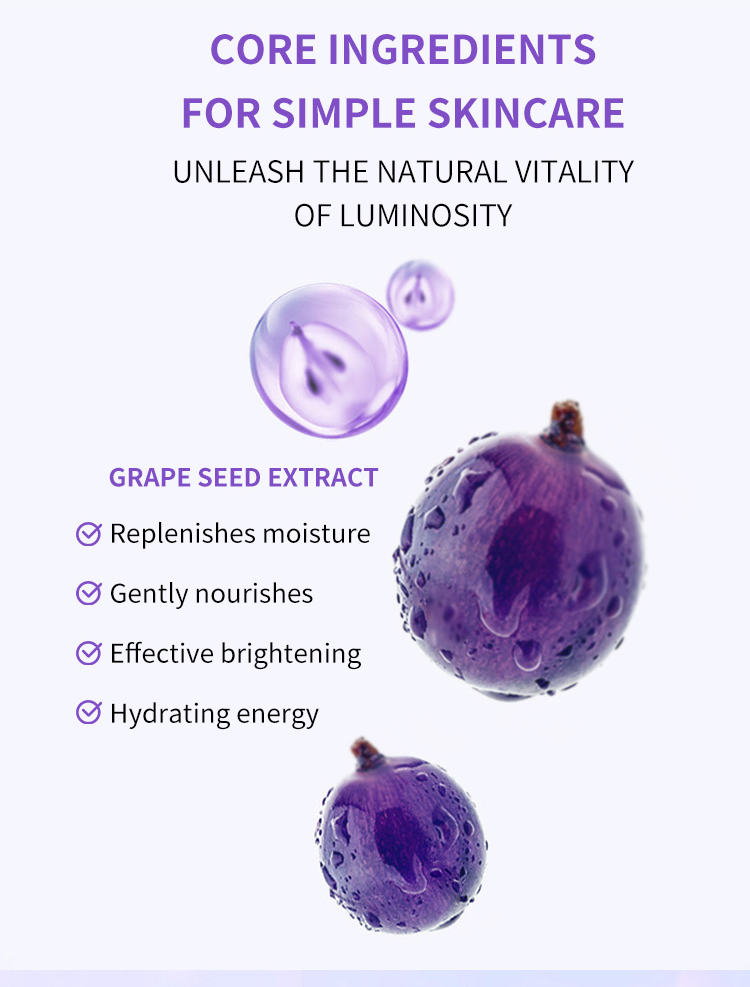 CORE INGREDIENTS FOR SIMPLE SKINCARE

UNLEASH THE NATURAL VITALITY OF LUMINOSITY

GRAPE SEED EXTRACT

Replenishes moisture

Gently nourishes

Effective brightening

Hydrating energy